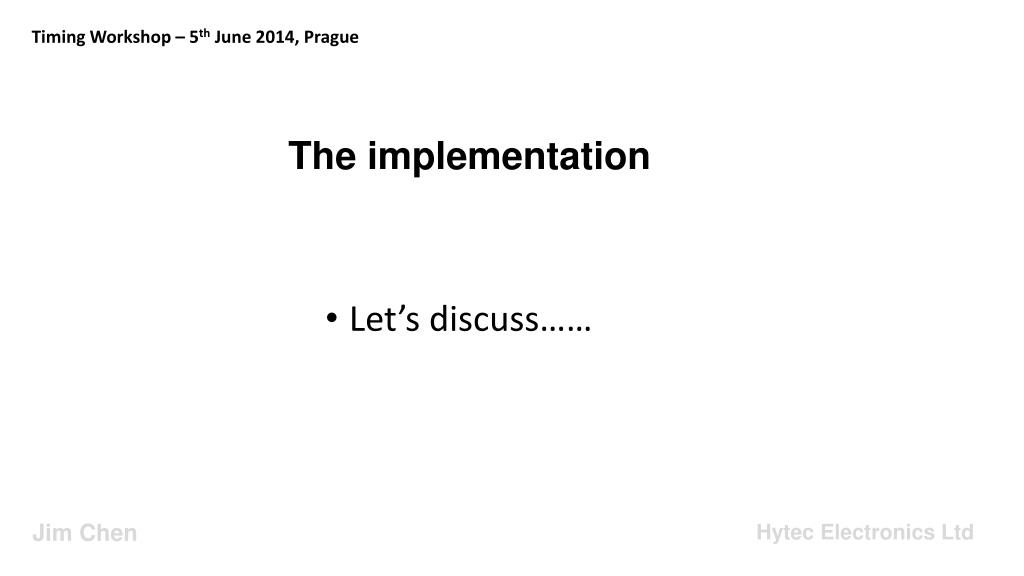 Timing Workshop – 5th June 2014, Prague

The implementation

• Let’s discuss……

Jim Chen

Hytec Electronics Ltd